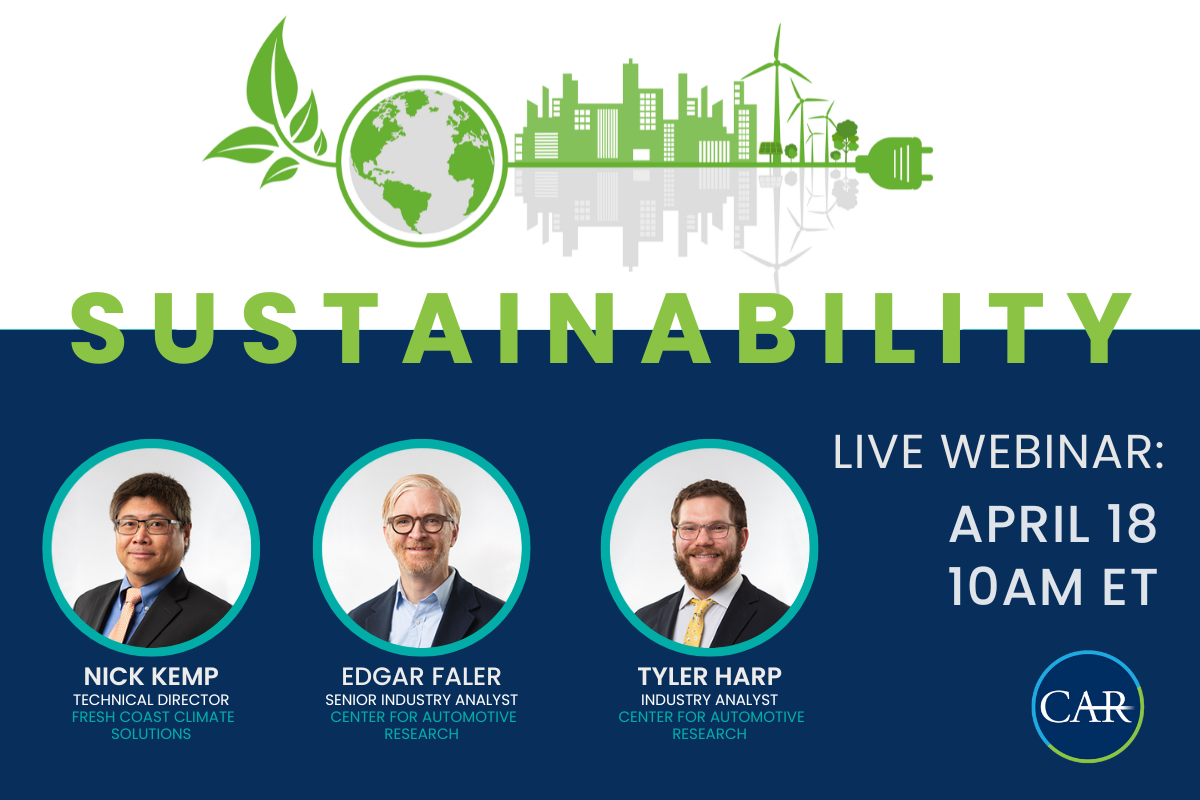 SUSTAINABILITY

LIVE WEBINAR:
APRIL 18
10AM ET

NICK KEMP
TECHNICAL DIRECTOR
FRESH COAST CLIMATE SOLUTIONS

EDGAR FALER
SENIOR INDUSTRY ANALYST
CENTER FOR AUTOMOTIVE RESEARCH

TYLER HARP
INDUSTRY ANALYST
CENTER FOR AUTOMOTIVE RESEARCH

CAR